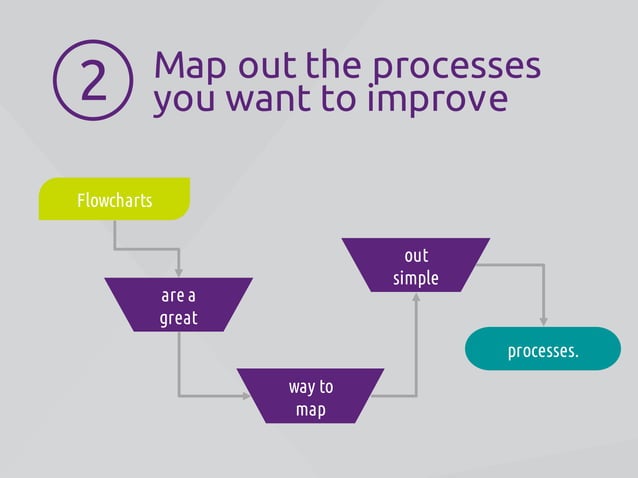 2 Map out the processes you want to improve

Flowcharts

are a great

way to map

out simple

processes.